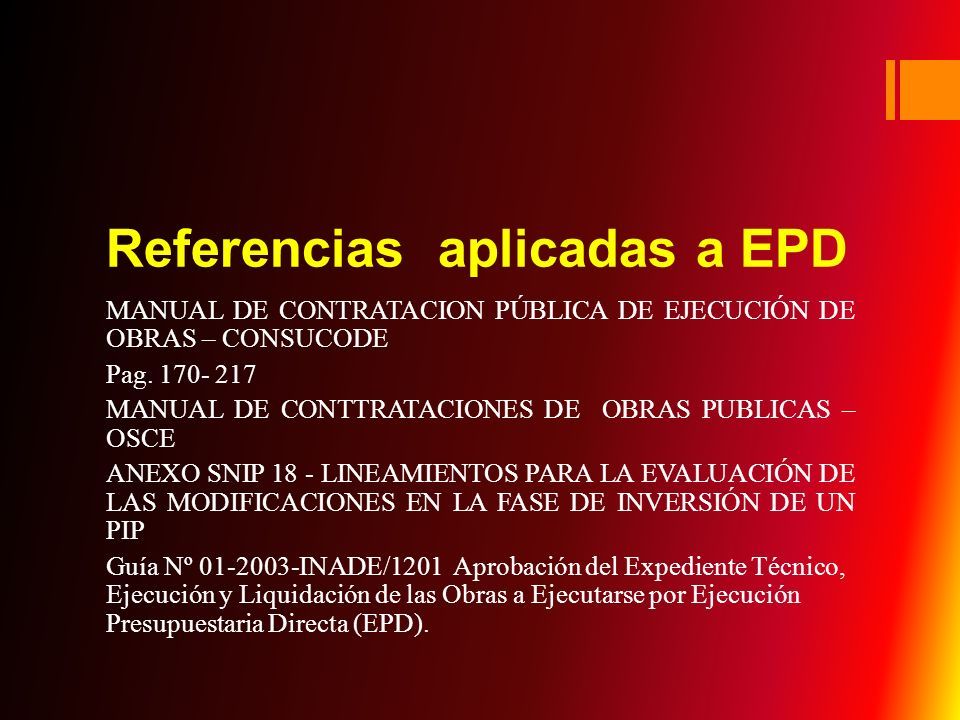 Referencias aplicadas a EPD

MANUAL DE CONTRATACION PÚBLICA DE EJECUCIÓN DE OBRAS – CONSUCODE

Pag. 170- 217

MANUAL DE CONTTRATACIONES DE OBRAS PUBLICAS – OSCE

ANEXO SNIP 18 - LINEAMIENTOS PARA LA EVALUACIÓN DE LAS MODIFICACIONES EN LA FASE DE INVERSIÓN DE UN PIP

Guía Nº 01-2003-INADE/1201 Aprobación del Expediente Técnico, Ejecución y Liquidación de las Obras a Ejecutarse por Ejecución Presupuestaria Directa (EPD).